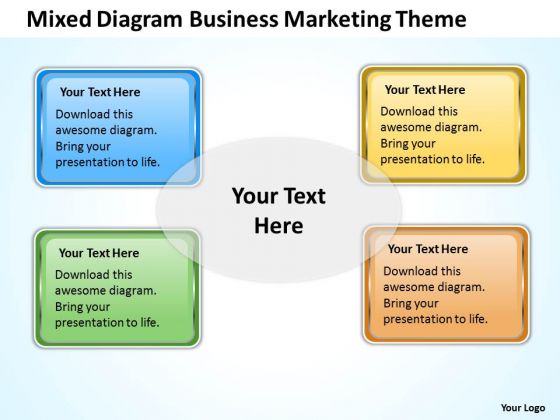 Mixed Diagram Business Marketing Theme

Your Text Here
Download this awesome diagram. Bring your presentation to life.

Your Text Here
Download this awesome diagram. Bring your presentation to life.

Your Text Here

Your Text Here
Download this awesome diagram. Bring your presentation to life.

Your Text Here
Download this awesome diagram. Bring your presentation to life.

Your Logo